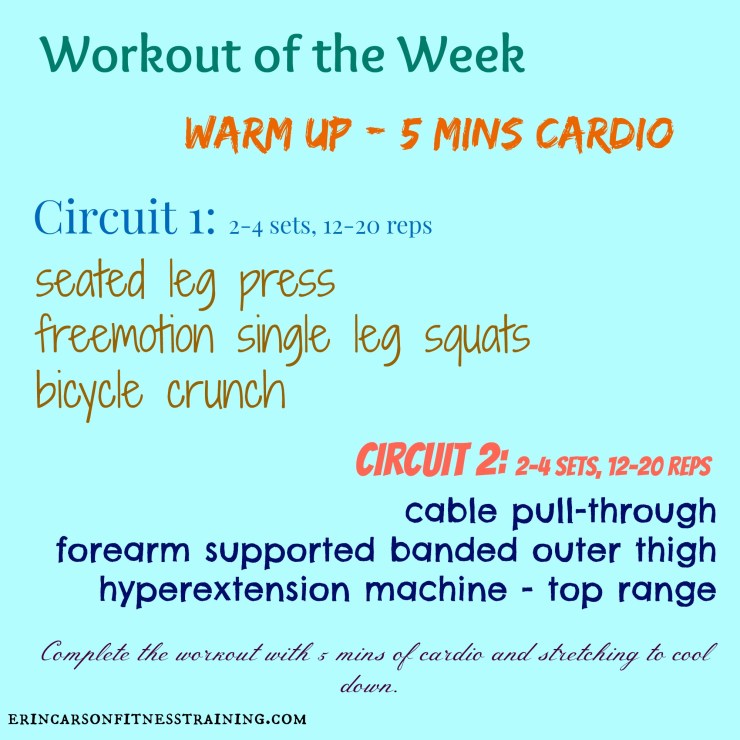 Workout of the Week

WARM UP - 5 MINS CARDIO

Circuit 1: 2-4 sets, 12-20 reps

seated leg press
freemotion single leg squats
bicycle crunch

CIRCUIT 2: 2-4 SETS, 12-20 REPS

cable pull-through
forearm supported banded outer thigh
hyperextension machine - top range

Complete the workout with 5 mins of cardio and stretching to cool down.

ERINCARSONFITNESSTRAINING.COM